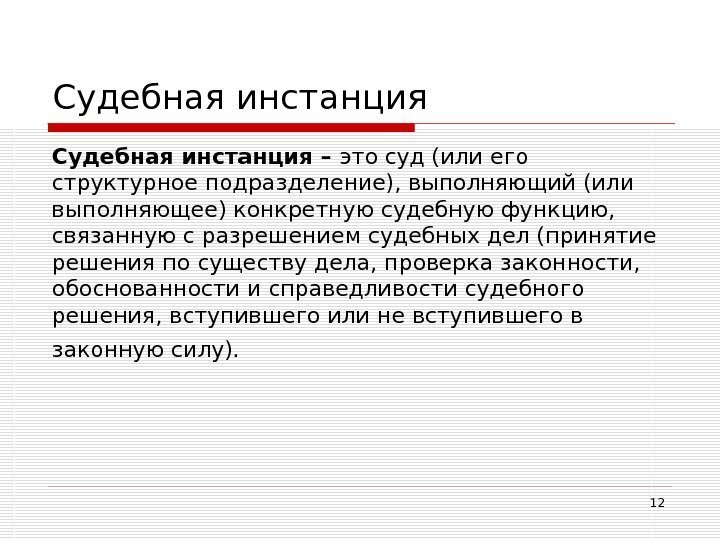 Судебная инстанция

Судебная инстанция – это суд (или его структурное подразделение), выполняющий (или выполняющее) конкретную судебную функцию, связанную с разрешением судебных дел (принятие решения по существу дела, проверка законности, обоснованности и справедливости судебного решения, вступившего или не вступившего в законную силу).

12